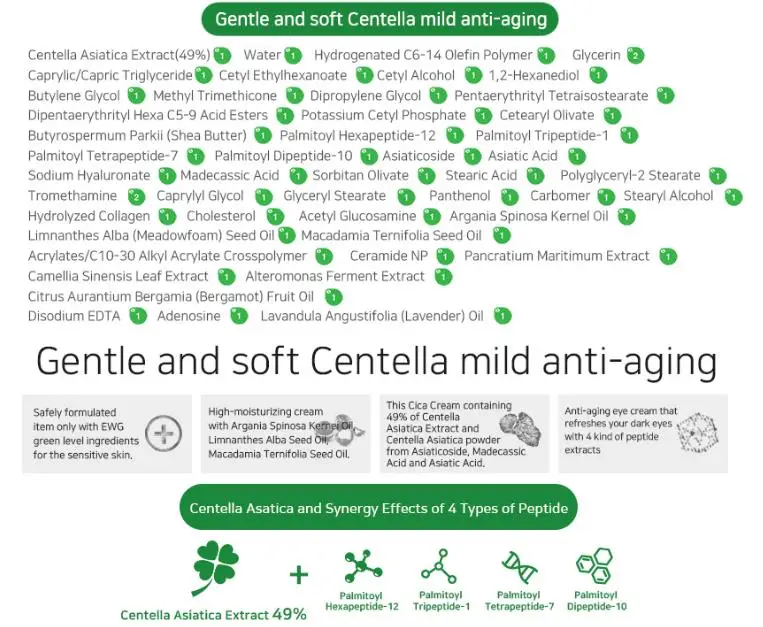 Gentle and soft Centella mild anti-aging

Centella Asiatica Extract(49%) 1 Water 1 Hydrogenated C6-14 Olefin Polymer 1 Glycerin 2 Caprylic/Capric Triglyceride 1 Cetyl Ethylhexanoate 1 Cetyl Alcohol 1 1,2-Hexanediol 1 Butylene Glycol 1 Methyl Trimethicone 1 Dipropylene Glycol 1 Pentaerythrityl Tetraisostearate 1 Dipentaerythrityl Hexa C5-9 Acid Esters 1 Potassium Cetyl Phosphate 1 Cetearyl Olivate 1 Butyrospermum Parkii (Shea Butter) 1 Palmitoyl Hexapeptide-12 1 Palmitoyl Tripeptide-1 1 Palmitoyl Tetrapeptide-7 1 Palmitoyl Dipeptide-10 1 Asiaticoside 1 Asiatic Acid 1 Sodium Hyaluronate 1 Madecassic Acid 1 Sorbitan Olivate 1 Stearic Acid 1 Polyglyceryl-2 Stearate 1 Tromethamine 2 Caprylyl Glycol 1 Glyceryl Stearate 1 Panthenol 1 Carbomer 1 Stearyl Alcohol 1 Hydrolyzed Collagen 1 Cholesterol 1 Acetyl Glucosamine 1 Argania Spinosa Kernel Oil 1 Limnanthes Alba (Meadowfoam) Seed Oil 1 Macadamia Ternifolia Seed Oil 1 Acrylates/C10-30 Alkyl Acrylate Crosspolymer 1 Ceramide NP 1 Pancratium Maritimum Extract 1 Camellia Sinensis Leaf Extract 1 Alteromonas Ferment Extract 1 Citrus Aurantium Bergamia (Bergamot) Fruit Oil 1 Disodium EDTA 1 Adenosine 1 Lavandula Angustifolia (Lavender) Oil 1

Gentle and soft Centella mild anti-aging

Safely formulated item only with EWG green level ingredients for the sensitive skin.

High-moisturizing cream with Argania Spinosa Kernel Oil, Limnanthes Alba Seed Oil, Macadamia Ternifolia Seed Oil.

This Cica Cream containing 49% of Centella Asiatica Extract and Centella Asiatica powder from Asiaticoside, Madecassic Acid and Asiatic Acid.

Anti-aging eye cream that refreshes your dark eyes with 4 kind of peptide extracts

Centella Asatica and Synergy Effects of 4 Types of Peptide

Centella Asiatica Extract 49% + Palmitoyl Hexapeptide-12 Palmitoyl Tripeptide-1 Palmitoyl Tetrapeptide-7 Palmitoyl Dipeptide-10